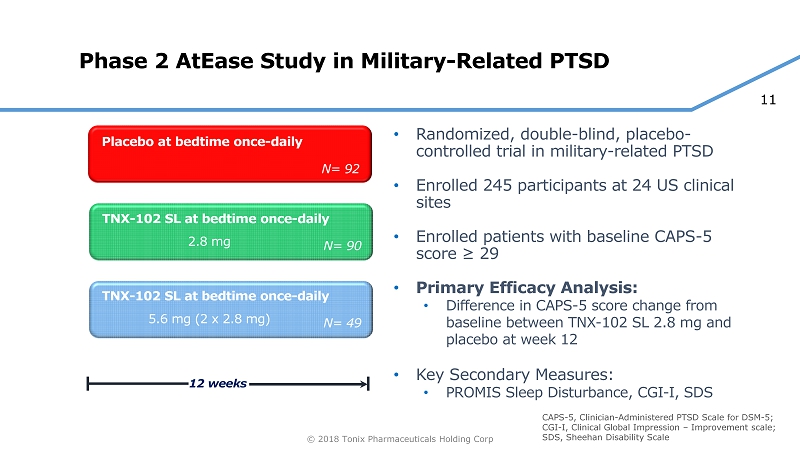 Phase 2 AtEase Study in Military-Related PTSD

11

Placebo at bedtime once-daily

N= 92

TNX-102 SL at bedtime once-daily

2.8 mg

N= 90

TNX-102 SL at bedtime once-daily

5.6 mg (2 x 2.8 mg)

N= 49

12 weeks

• Randomized, double-blind, placebo-controlled trial in military-related PTSD

• Enrolled 245 participants at 24 US clinical sites

• Enrolled patients with baseline CAPS-5 score ≥ 29

• Primary Efficacy Analysis:
  • Difference in CAPS-5 score change from baseline between TNX-102 SL 2.8 mg and placebo at week 12

• Key Secondary Measures:
  • PROMIS Sleep Disturbance, CGI-I, SDS

CAPS-5, Clinician-Administered PTSD Scale for DSM-5; CGI-I, Clinical Global Impression – Improvement scale; SDS, Sheehan Disability Scale

© 2018 Tonix Pharmaceuticals Holding Corp